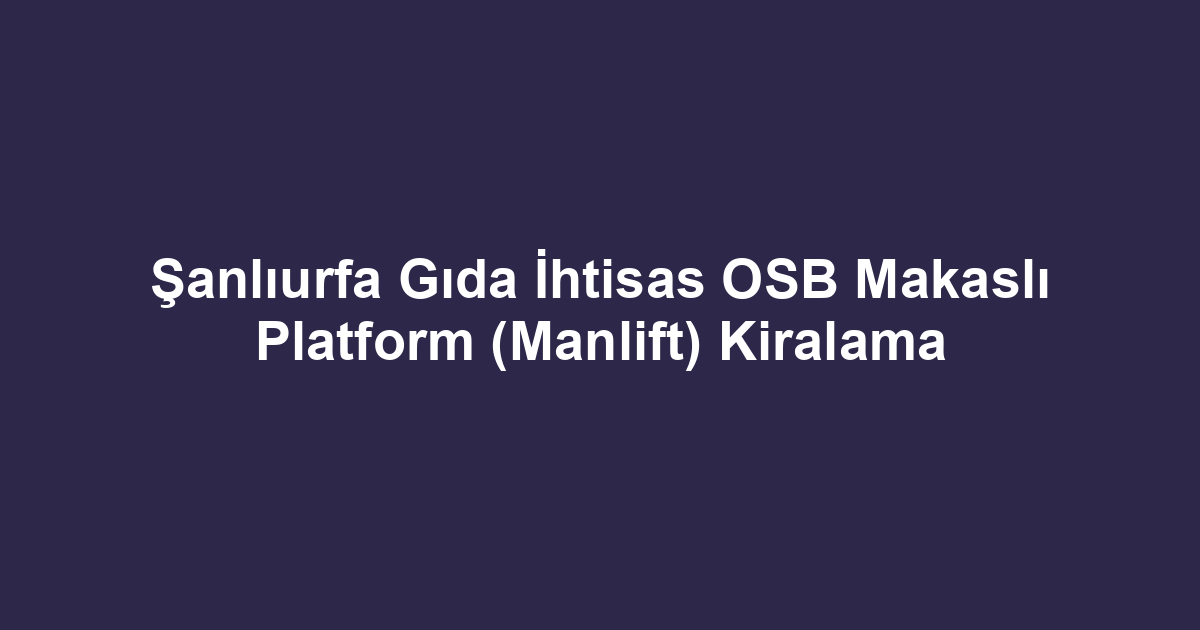 Şanlıurfa Gıda İhtisas OSB Makaslı Platform (Manlift) Kiralama